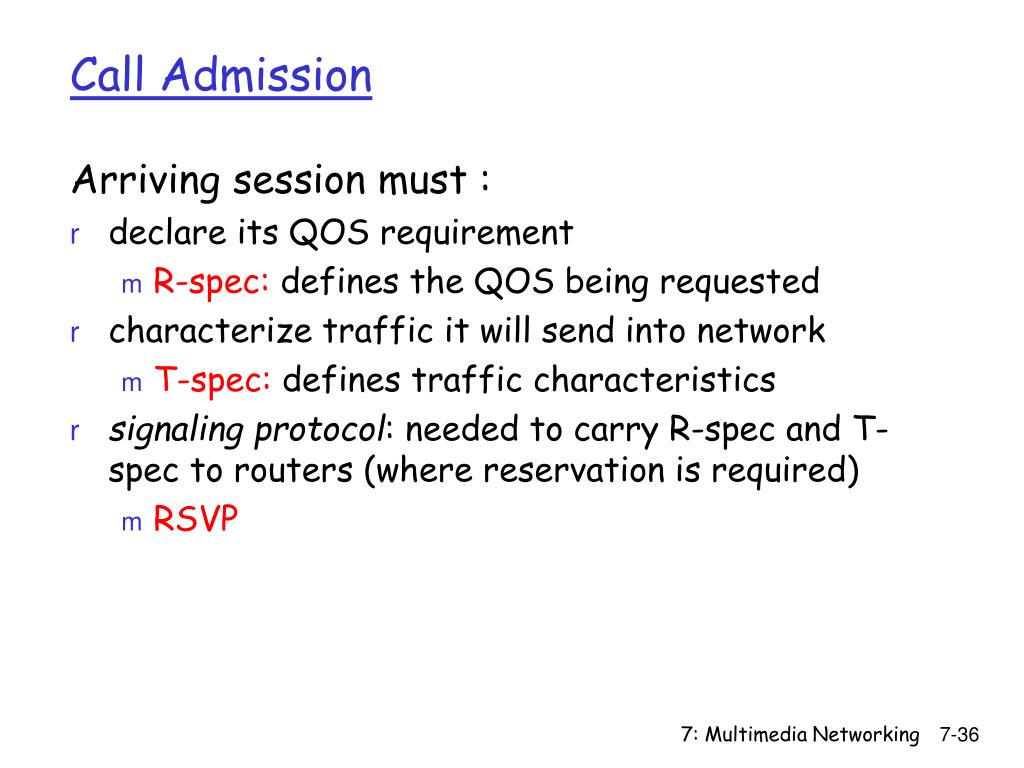 Call Admission

Arriving session must :

r declare its QOS requirement

m R-spec: defines the QOS being requested

r characterize traffic it will send into network

m T-spec: defines traffic characteristics

r signaling protocol: needed to carry R-spec and T-spec to routers (where reservation is required)

m RSVP

7: Multimedia Networking 7-36